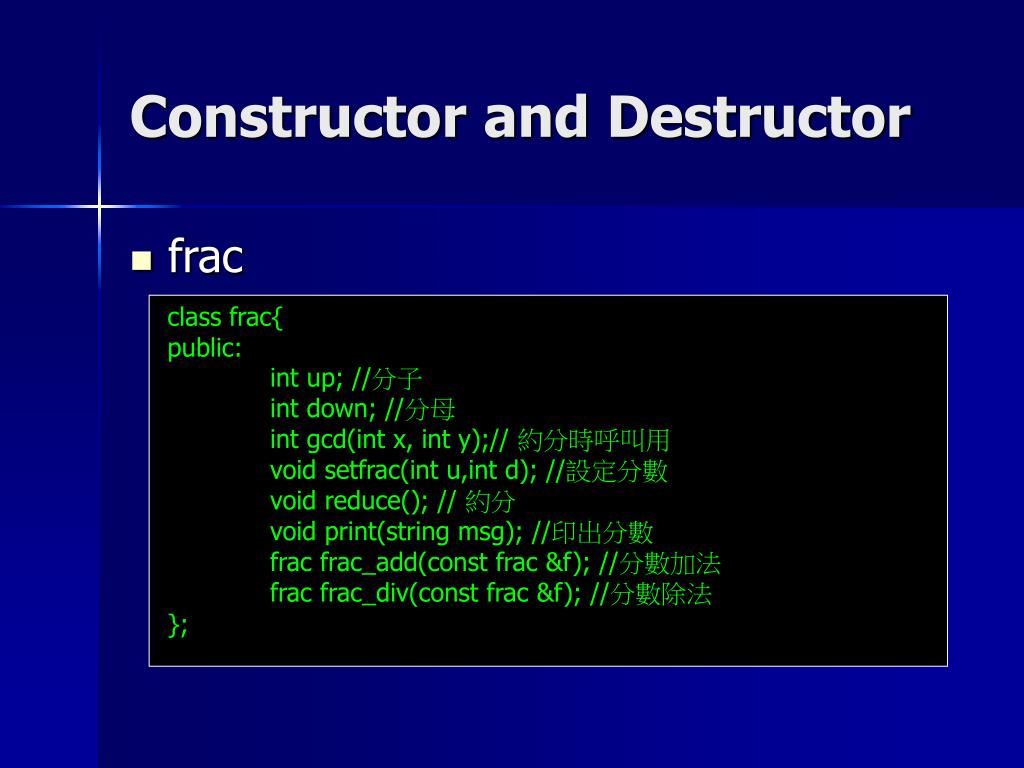 Constructor and Destructor

frac

class frac{
public:
int up; //分子
int down; //分母
int gcd(int x, int y);// 約分時呼叫用
void setfrac(int u,int d); //設定分數
void reduce(); // 約分
void print(string msg); //印出分數
frac frac_add(const frac &f); //分數加法
frac frac_div(const frac &f); //分數除法
};